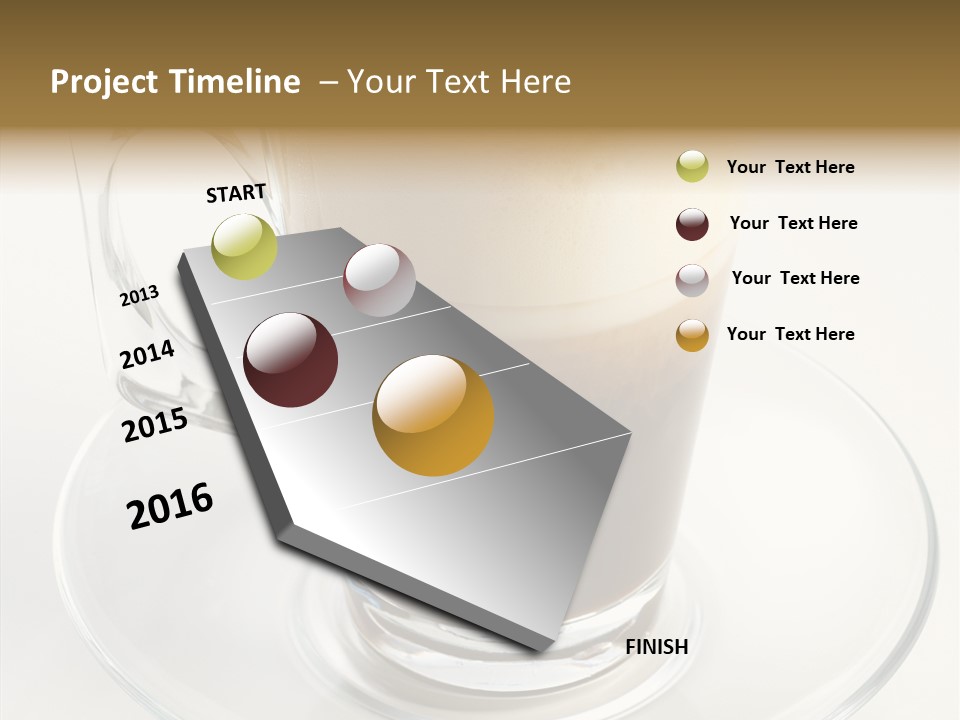 Project Timeline – Your Text Here

START

2013

2014

2015

2016

FINISH

Your Text Here

Your Text Here

Your Text Here

Your Text Here